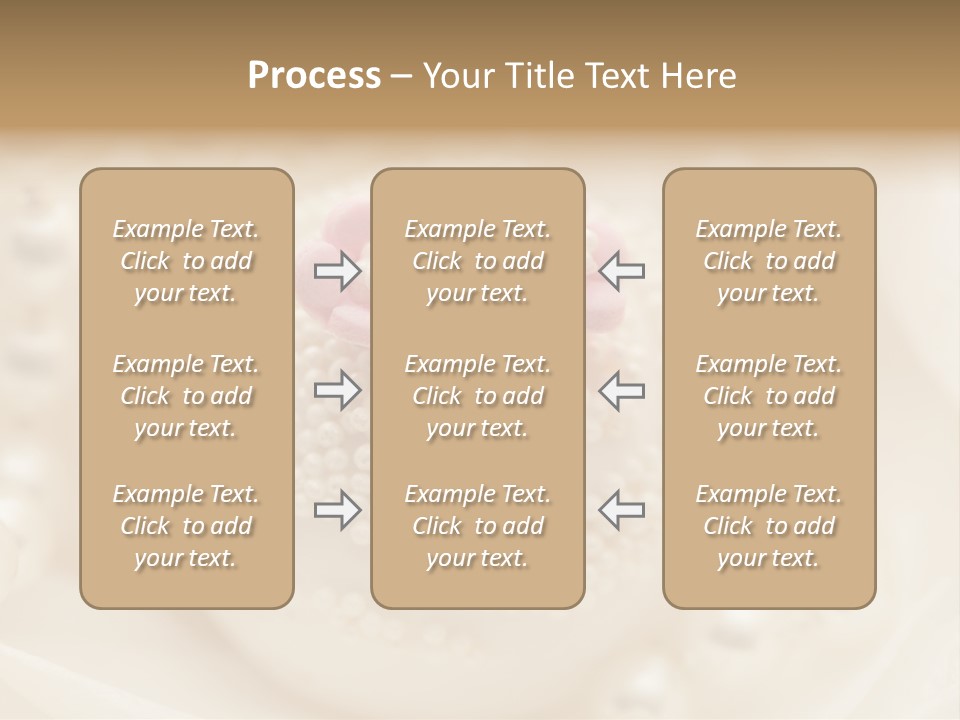 Process – Your Title Text Here

Example Text. Click to add your text.

Example Text. Click to add your text.

Example Text. Click to add your text.

Example Text. Click to add your text.

Example Text. Click to add your text.

Example Text. Click to add your text.

Example Text. Click to add your text.

Example Text. Click to add your text.

Example Text. Click to add your text.